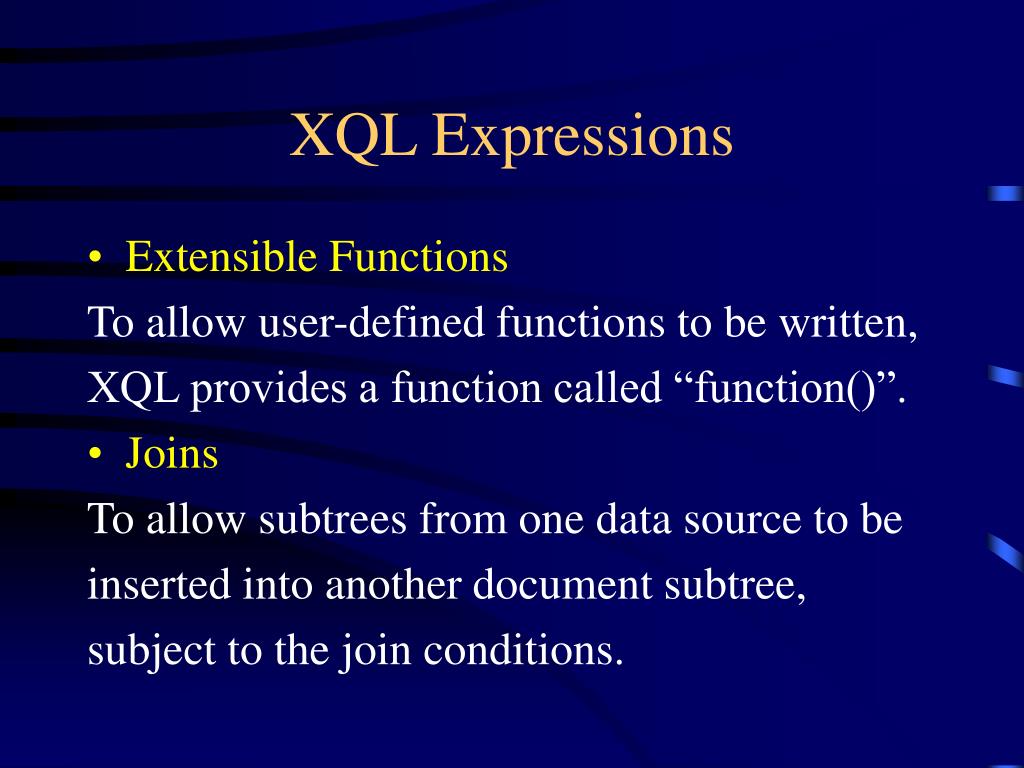 XQL Expressions

• Extensible Functions

To allow user-defined functions to be written, XQL provides a function called “function()”.

• Joins

To allow subtrees from one data source to be inserted into another document subtree, subject to the join conditions.